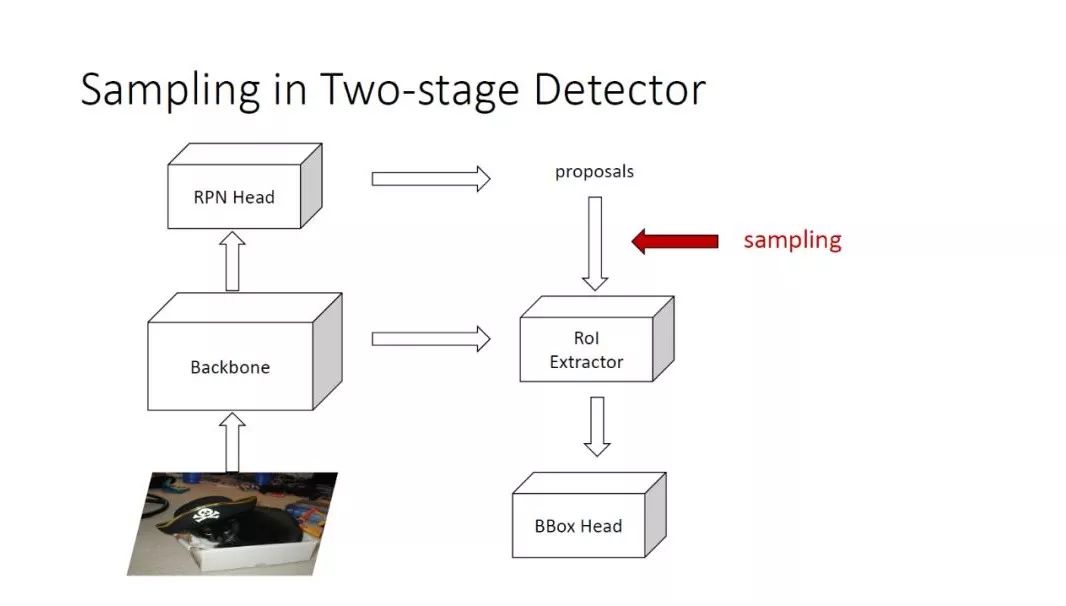 Sampling in Two-stage Detector

RPN Head

proposals

sampling

Backbone

RoI Extractor

BBox Head